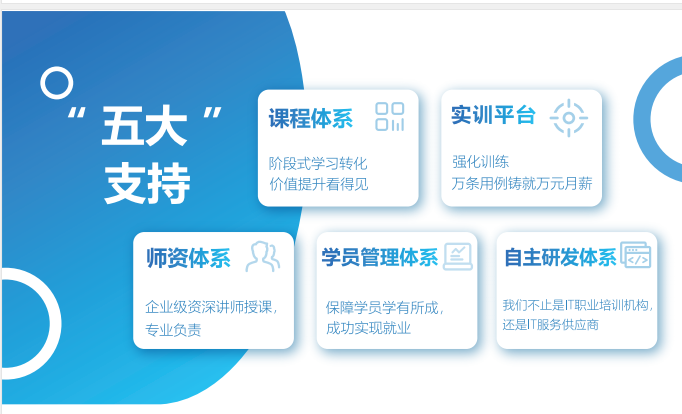 “五大”
支持

课程体系
阶段式学习转化
价值提升看得见

实训平台
强化训练
万条用例铸就万元月薪

师资体系
企业级资深讲师授课，
专业负责

学员管理体系
保障学员学有所成，
成功实现就业

自主研发体系
我们不止是IT职业培训机构，
还是IT服务供应商